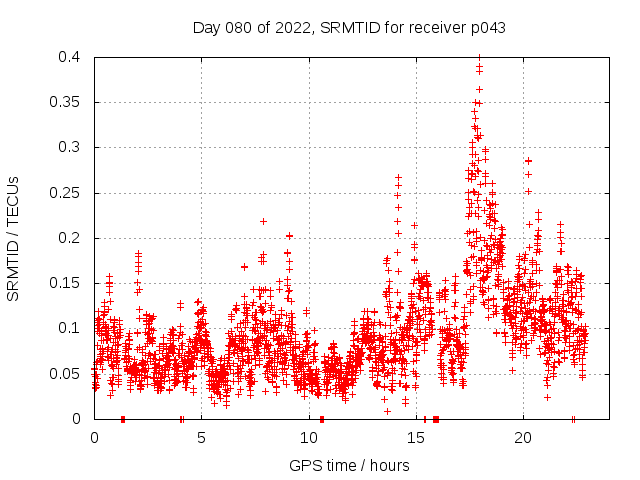 Day 080 of 2022, SRMTID for receiver p043

SRMTID / TECUs

0.4
0.35
0.3
0.25
0.2
0.15
0.1
0.05
0

0
5
10
15
20

GPS time / hours